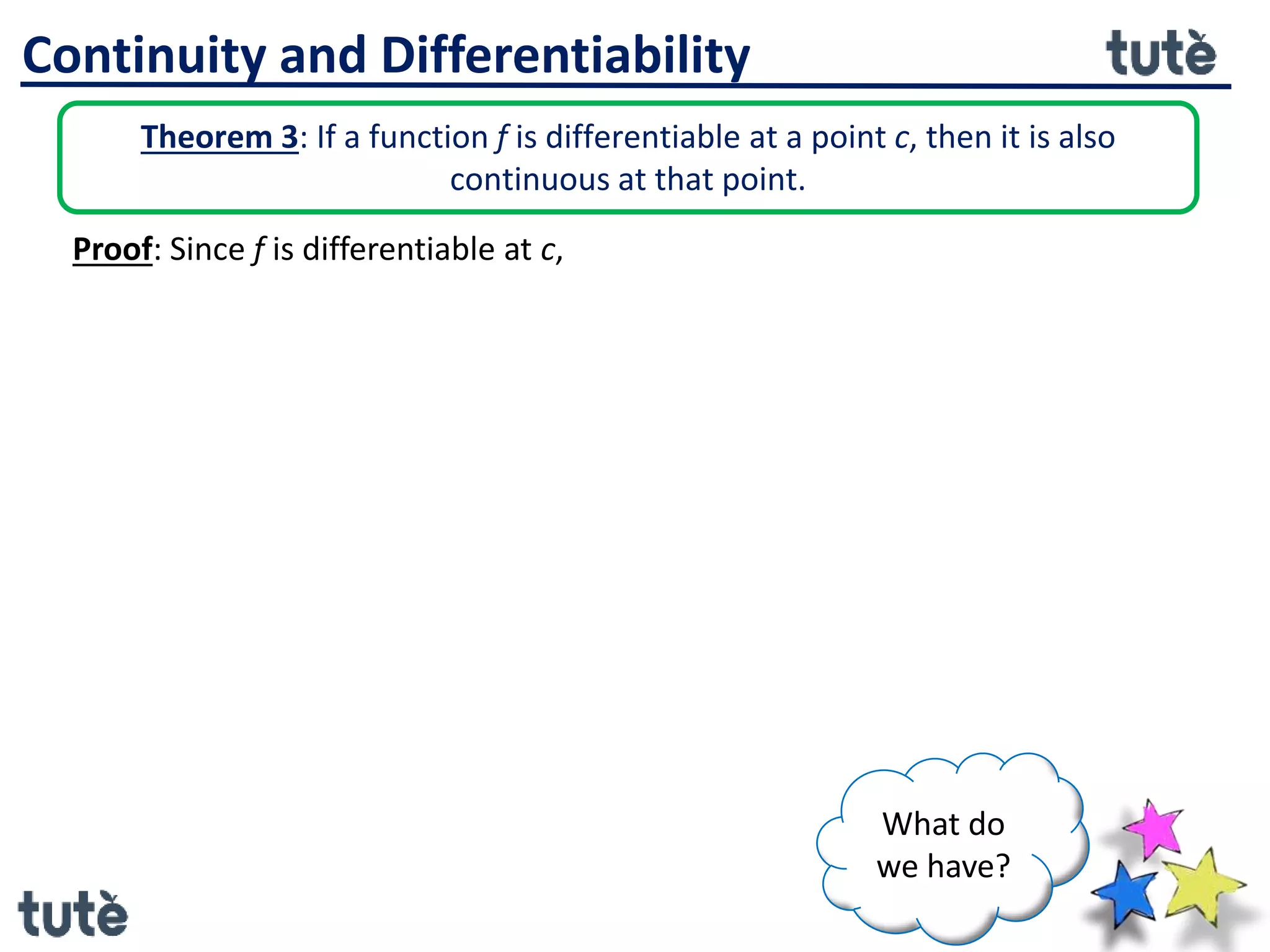 Continuity and Differentiability

tutè

Theorem 3: If a function $f$ is differentiable at a point $c$, then it is also continuous at that point.

Proof: Since $f$ is differentiable at $c$,

What do we have?

tutè